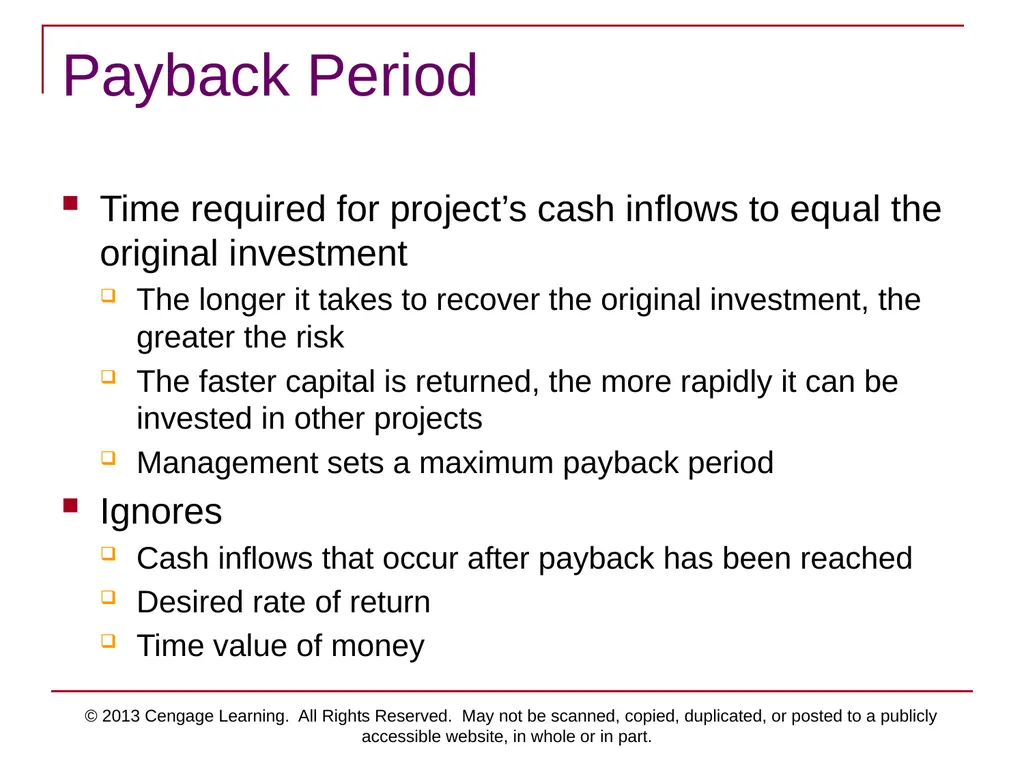 Payback Period

Time required for project’s cash inflows to equal the original investment

The longer it takes to recover the original investment, the greater the risk

The faster capital is returned, the more rapidly it can be invested in other projects

Management sets a maximum payback period

Ignores

Cash inflows that occur after payback has been reached

Desired rate of return

Time value of money

© 2013 Cengage Learning. All Rights Reserved. May not be scanned, copied, duplicated, or posted to a publicly accessible website, in whole or in part.